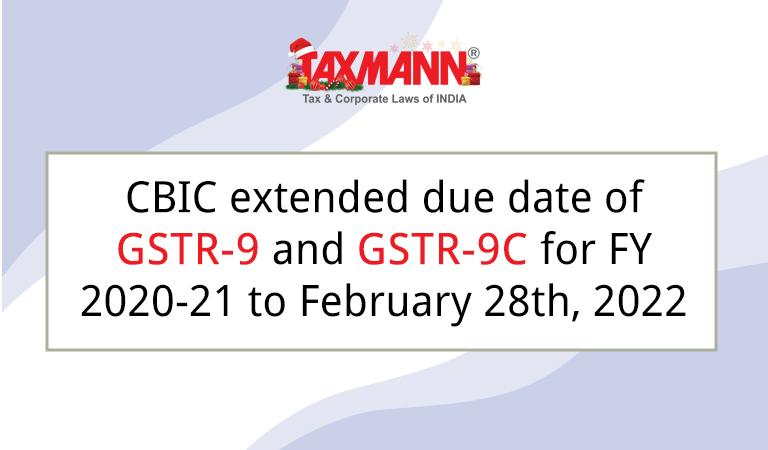 TAXMANN®
Tax & Corporate Laws of INDIA

CBIC extended due date of GSTR-9 and GSTR-9C for FY 2020-21 to February 28th, 2022